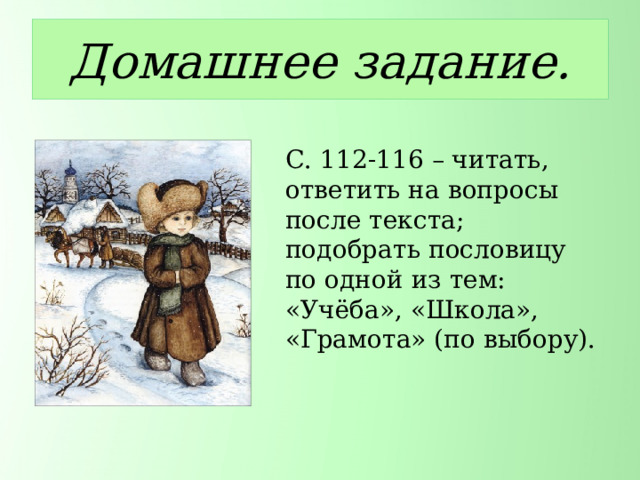 Домашнее задание.

С. 112-116 – читать, ответить на вопросы после текста; подобрать пословицу по одной из тем: «Учёба», «Школа», «Грамота» (по выбору).